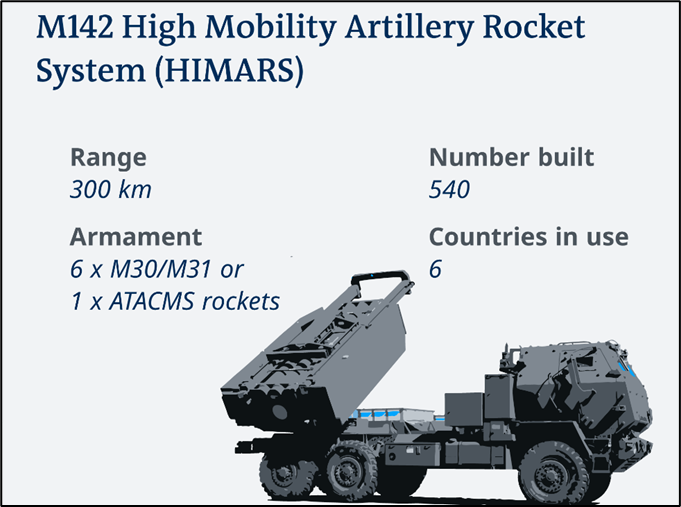 M142 High Mobility Artillery Rocket System (HIMARS)

Range
300 km

Armament
6 x M30/M31 or
1 x ATACMS rockets

Number built
540

Countries in use
6